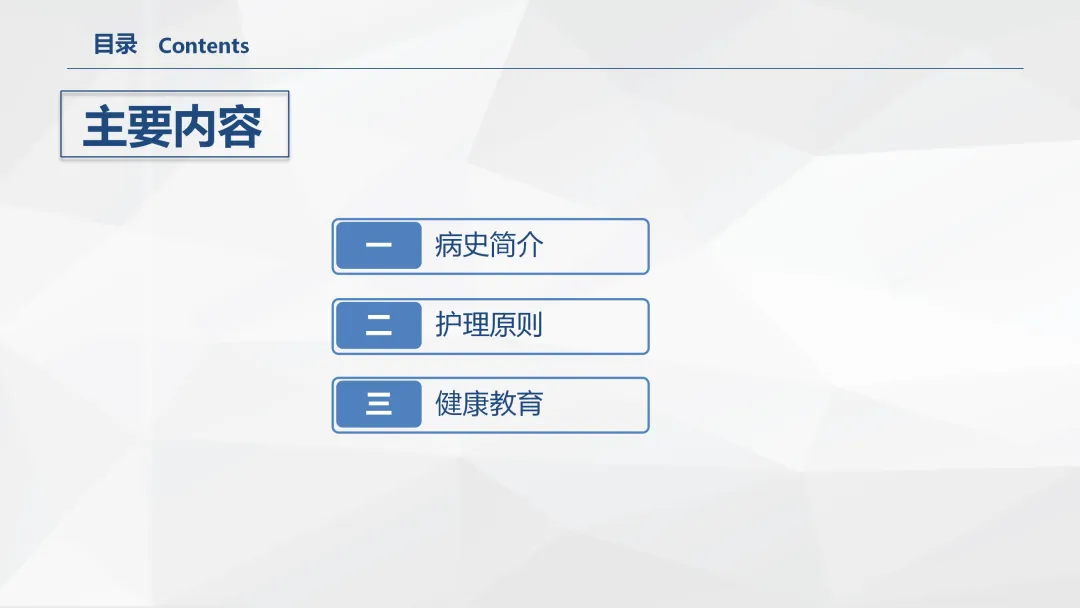 目录 Contents

主要内容

一 病史简介

二 护理原则

三 健康教育